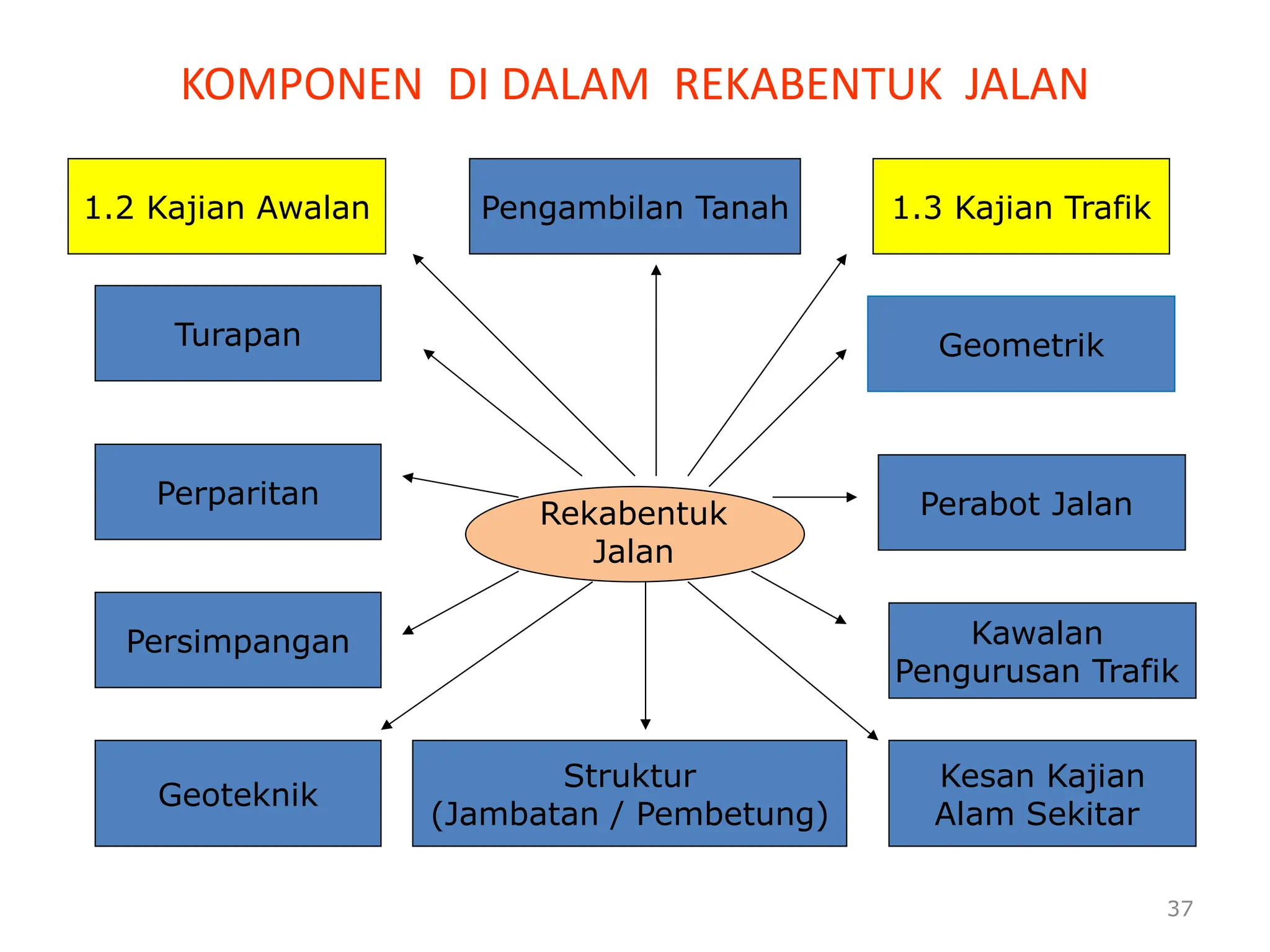 KOMPONEN DI DALAM REKABENTUK JALAN

1.2 Kajian Awalan

Pengambilan Tanah

1.3 Kajian Trafik

Turapan

Geometrik

Perparitan

Rekabentuk Jalan

Perabot Jalan

Persimpangan

Kawalan Pengurusan Trafik

Geoteknik

Struktur (Jambatan / Pembetung)

Kesan Kajian Alam Sekitar

37